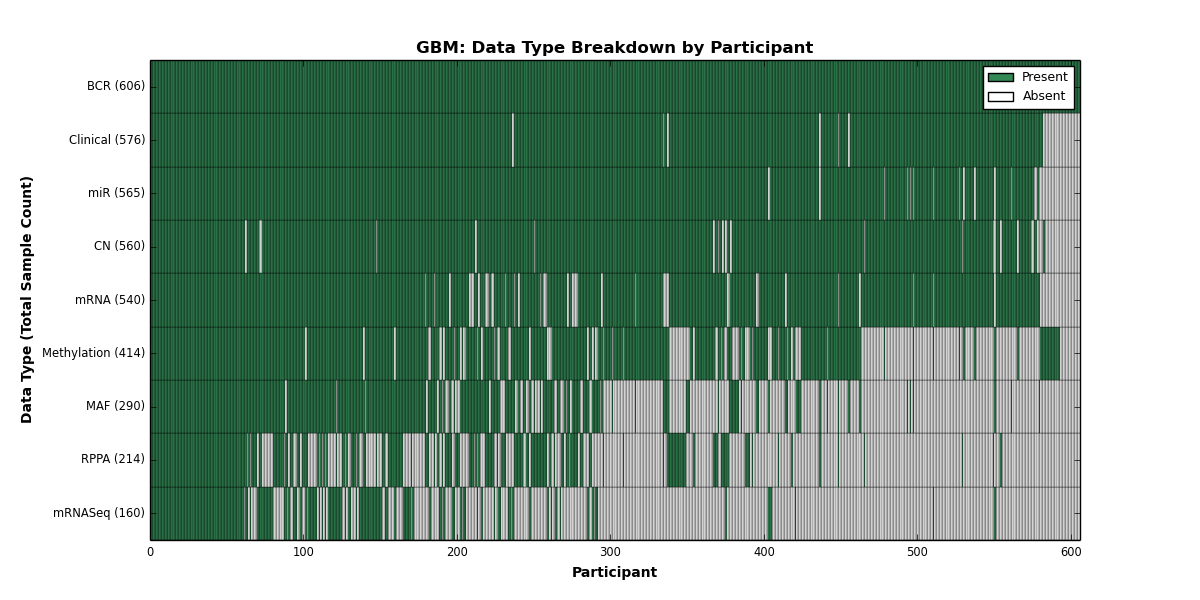 GBM: Data Type Breakdown by Participant

Present
Absent

Data Type (Total Sample Count)

BCR (606)
Clinical (576)
miR (565)
CN (560)
mRNA (540)
Methylation (414)
MAF (290)
RPPA (214)
mRNASeq (160)

0
100
200
300
400
500
600

Participant